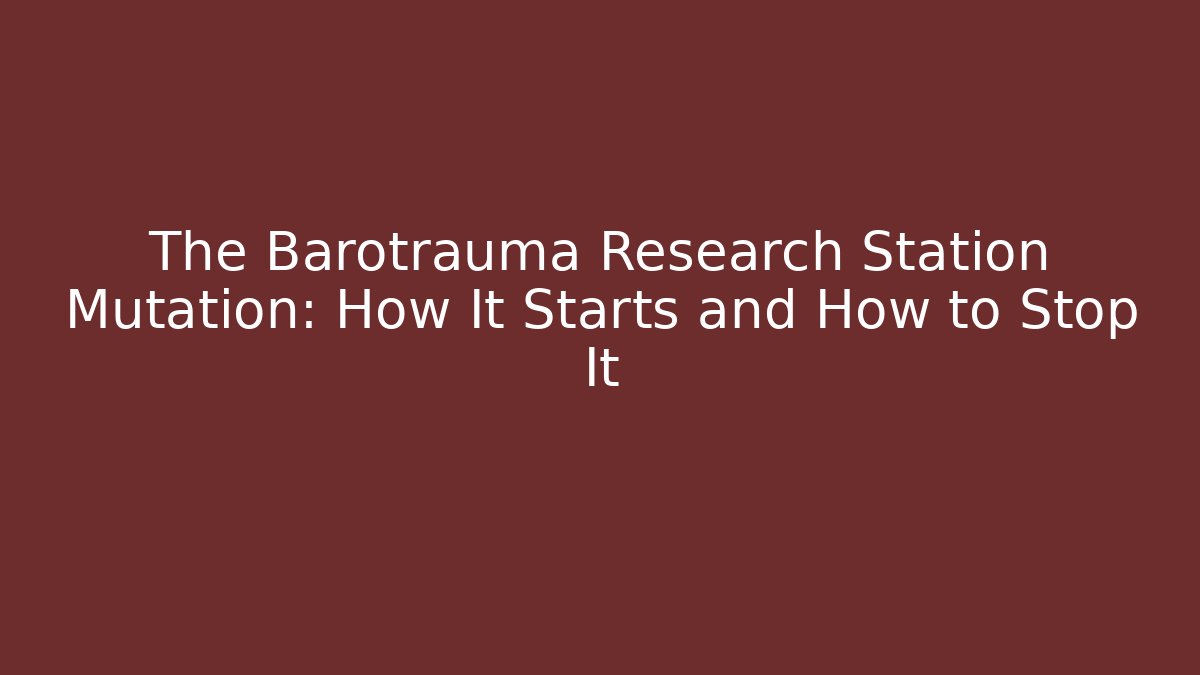 The Barotrauma Research Station Mutation: How It Starts and How to Stop It